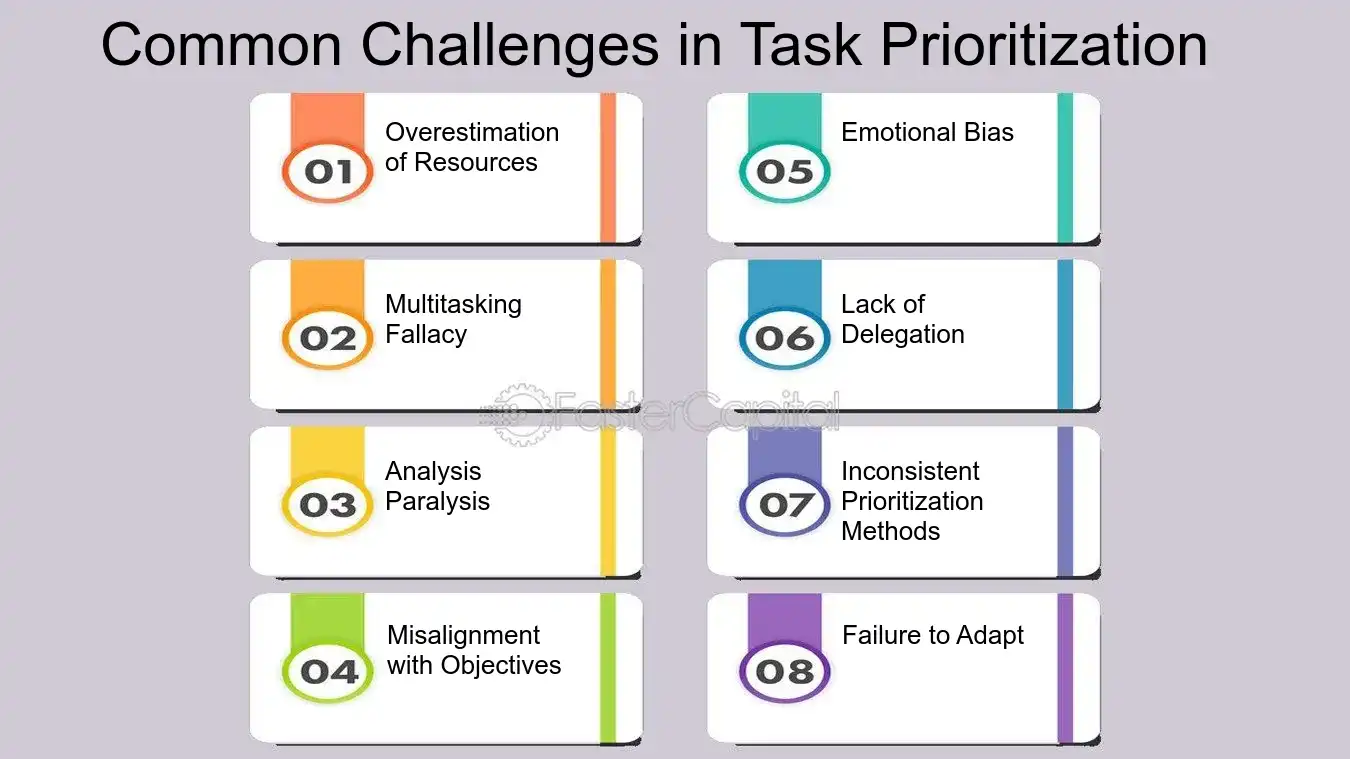 Common Challenges in Task Prioritization

01 Overestimation of Resources

02 Multitasking Fallacy

03 Analysis Paralysis

04 Misalignment with Objectives

05 Emotional Bias

06 Lack of Delegation

07 Inconsistent Prioritization Methods

08 Failure to Adapt

FasterCapital